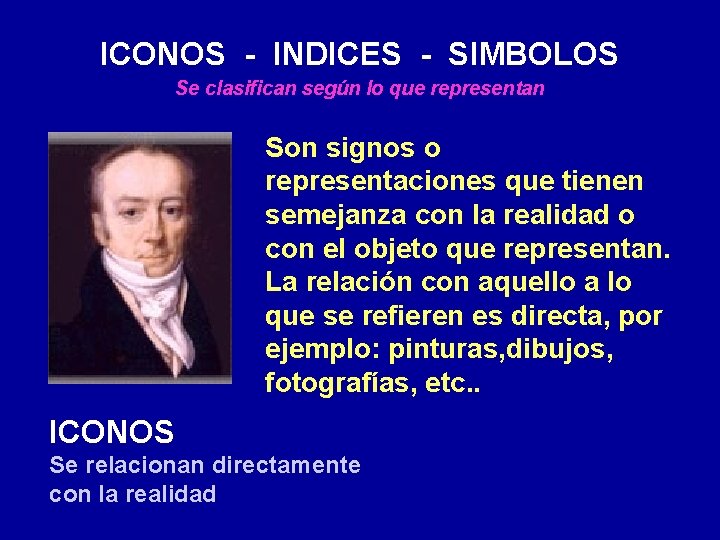 ICONOS - INDICES - SIMBOLOS

Se clasifican según lo que representan

Son signos o representaciones que tienen semejanza con la realidad o con el objeto que representan. La relación con aquello a lo que se refieren es directa, por ejemplo: pinturas,dibujos, fotografías, etc..

ICONOS

Se relacionan directamente con la realidad